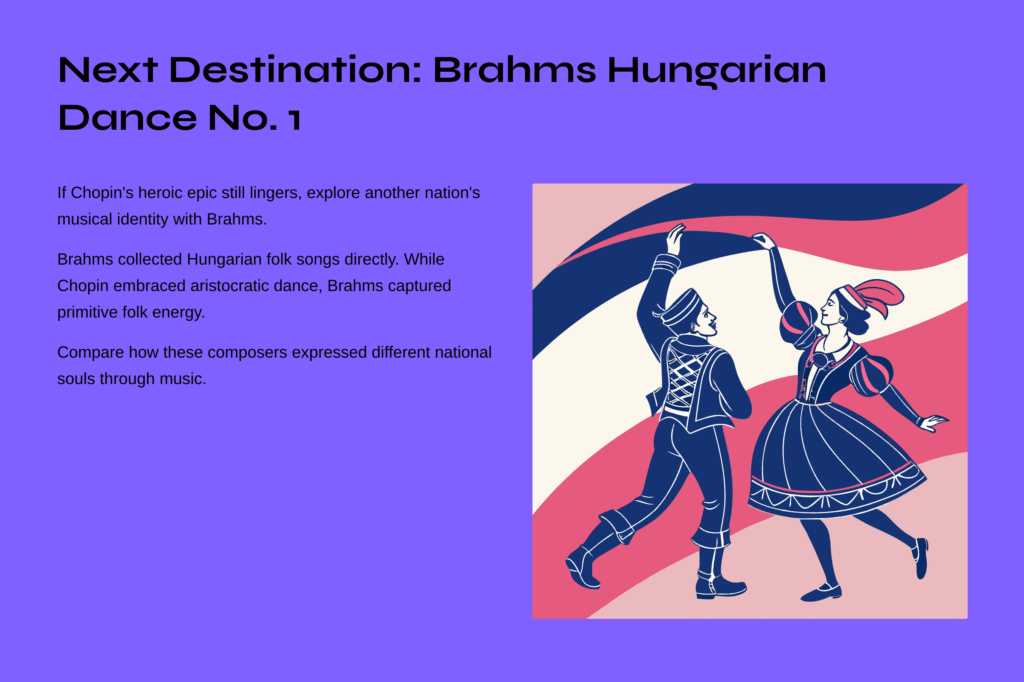 Next Destination: Brahms Hungarian Dance No. 1

If Chopin's heroic epic still lingers, explore another nation's musical identity with Brahms.

Brahms collected Hungarian folk songs directly. While Chopin embraced aristocratic dance, Brahms captured primitive folk energy.

Compare how these composers expressed different national souls through music.